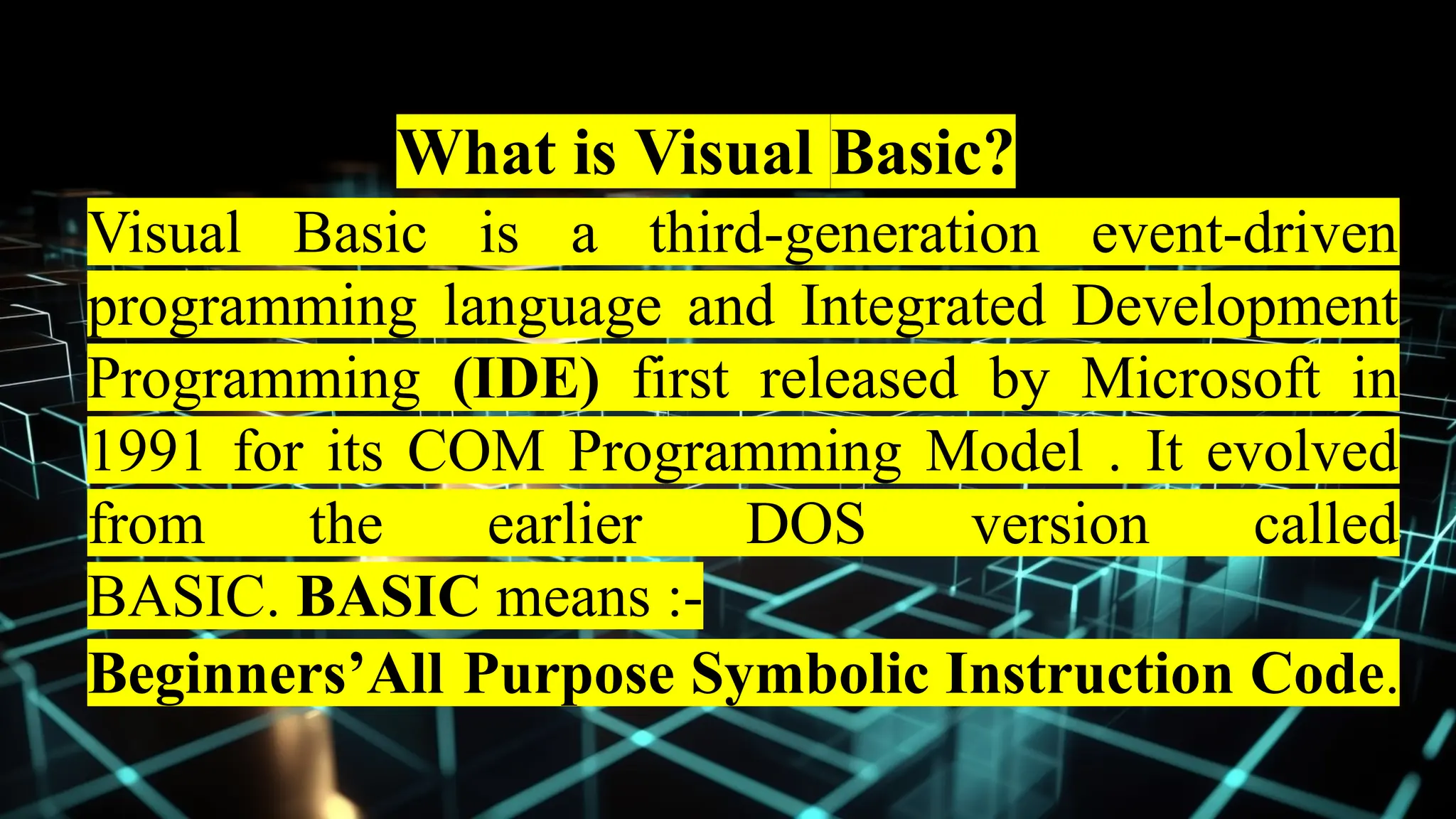 What is Visual Basic?

Visual Basic is a third-generation event-driven programming language and Integrated Development Programming (IDE) first released by Microsoft in 1991 for its COM Programming Model . It evolved from the earlier DOS version called BASIC. BASIC means :-

Beginners’All Purpose Symbolic Instruction Code.